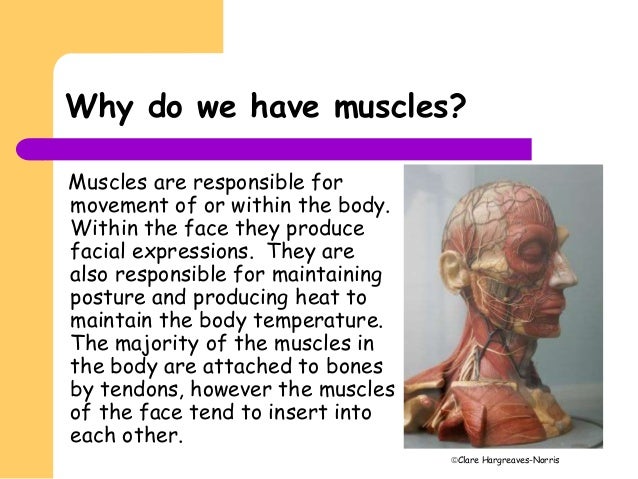 Why do we have muscles?

Muscles are responsible for movement of or within the body. Within the face they produce facial expressions. They are also responsible for maintaining posture and producing heat to maintain the body temperature. The majority of the muscles in the body are attached to bones by tendons, however the muscles of the face tend to insert into each other.

©Clare Hargreaves-Norris